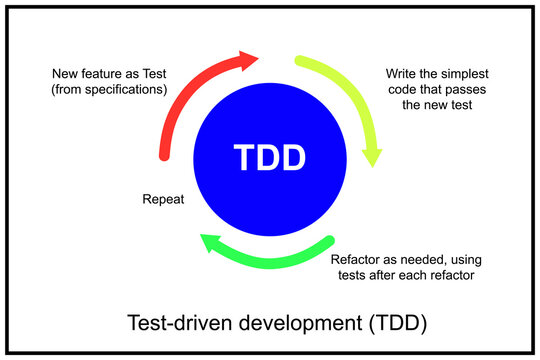 New feature as Test
(from specifications)

Write the simplest
code that passes
the new test

TDD

Repeat

Refactor as needed, using
tests after each refactor

Test-driven development (TDD)